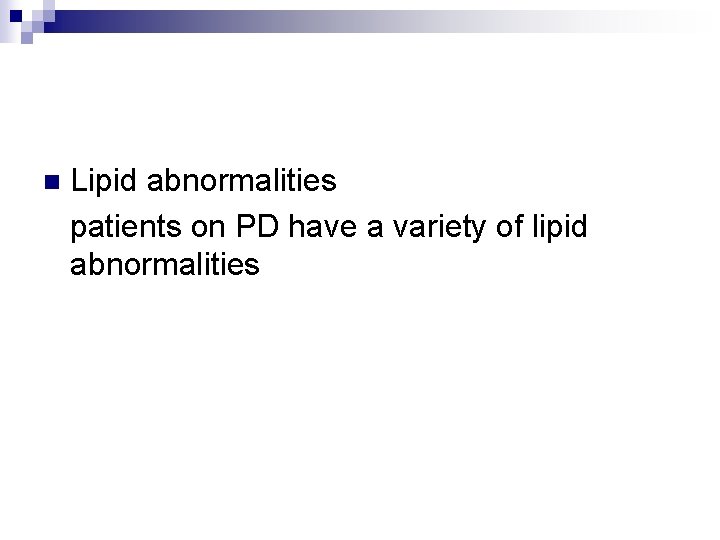 Lipid abnormalities

patients on PD have a variety of lipid abnormalities